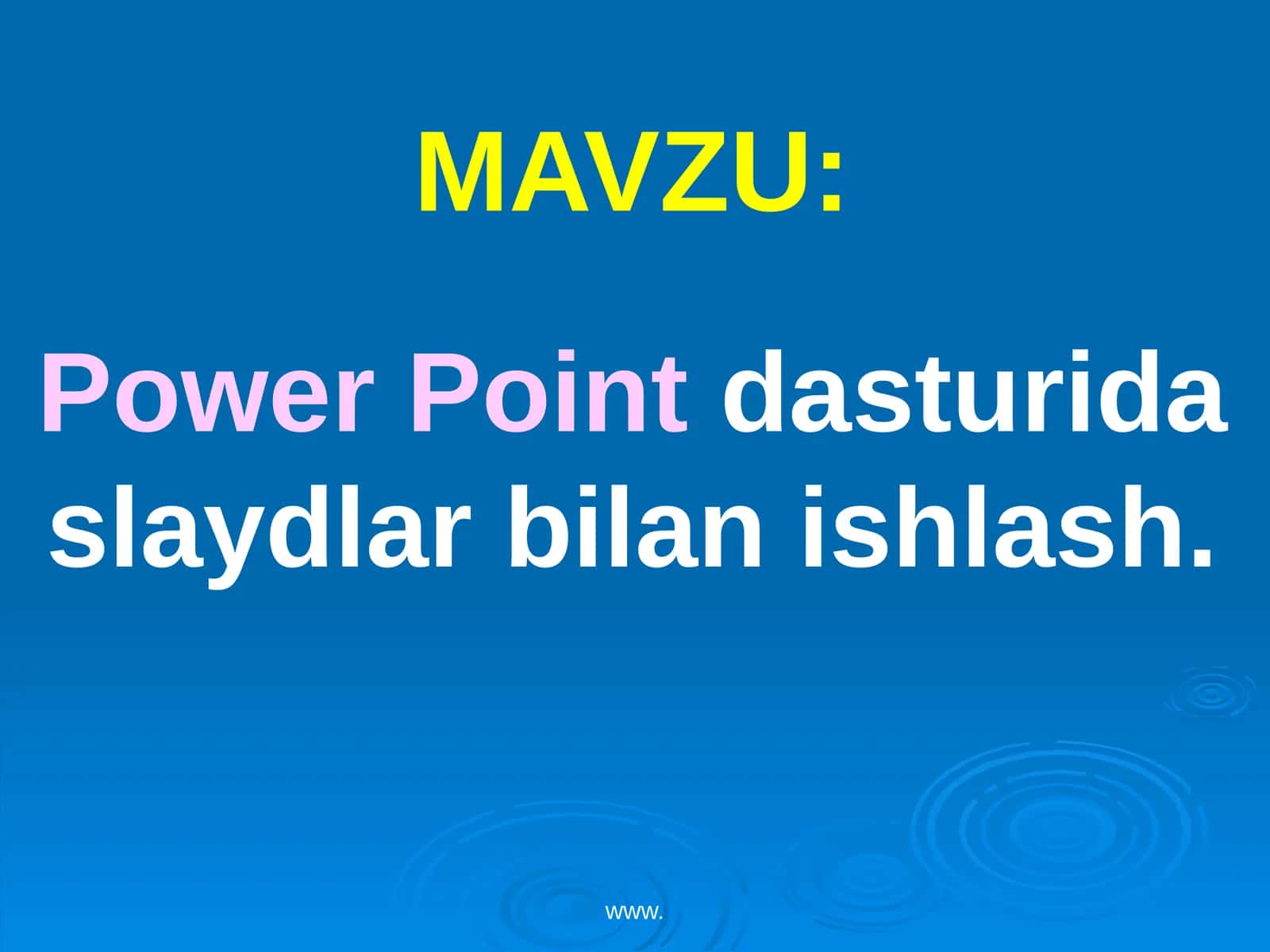 MAVZU:

Power Point dasturida slaydlar bilan ishlash.

www.